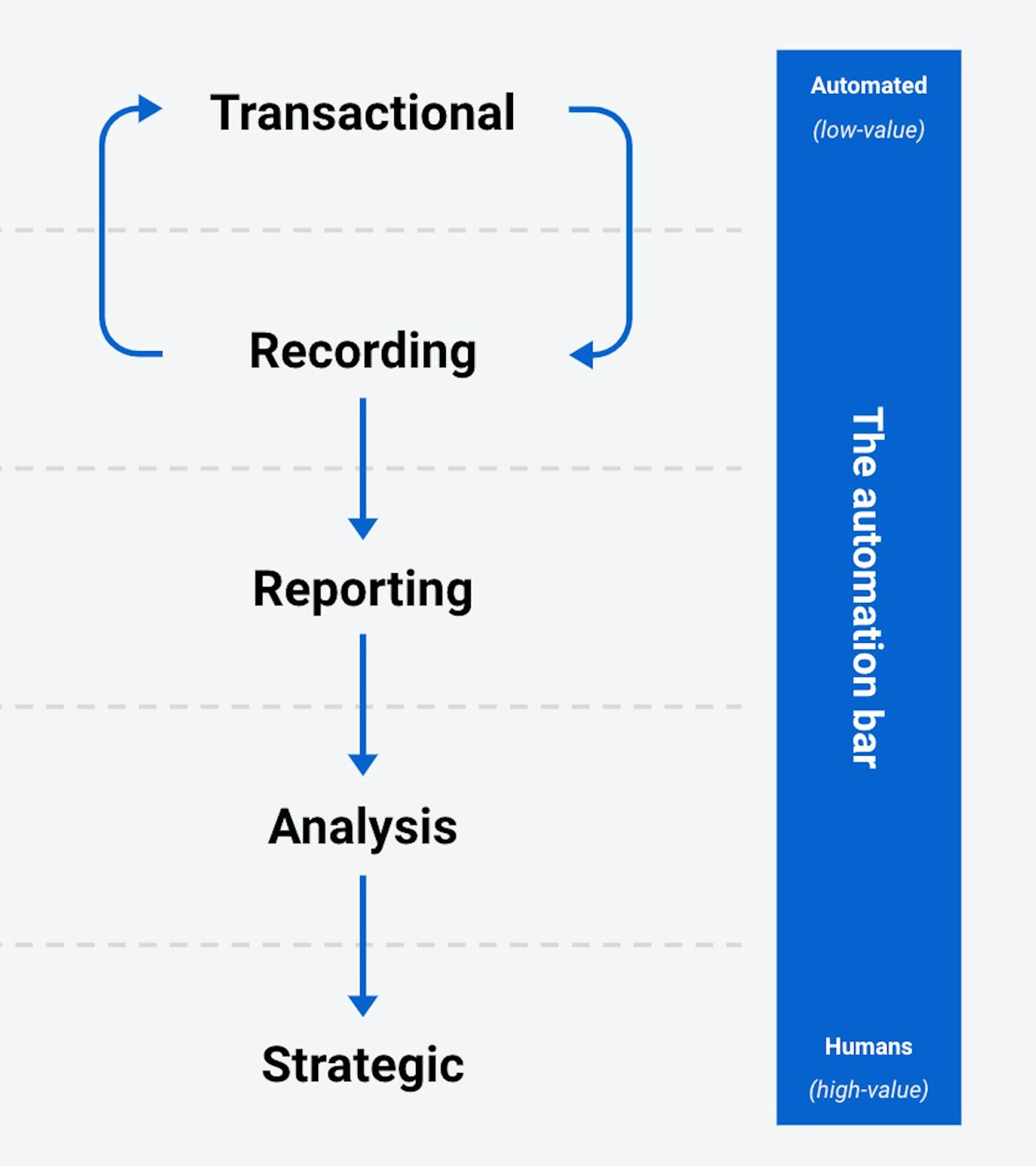 Transactional

Recording

Reporting

Analysis

Strategic

Automated
(low-value)

The automation bar

Humans
(high-value)